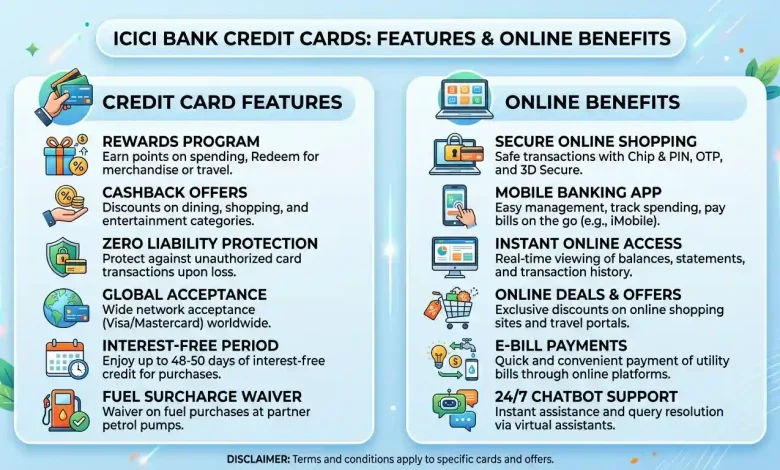 ICICI BANK CREDIT CARDS: FEATURES & ONLINE BENEFITS

CREDIT CARD FEATURES

REWARDS PROGRAM
Earn points on spending, Redeem for merchandise or travel.

CASHBACK OFFERS
Discounts on dining, shopping, and entertainment categories.

ZERO LIABILITY PROTECTION
Protect against unauthorized card transactions upon loss.

GLOBAL ACCEPTANCE
Wide network acceptance (Visa/Mastercard) worldwide.

INTEREST-FREE PERIOD
Enjoy up to 48-50 days of interest-free credit for purchases.

FUEL SURCHARGE WAIVER
Waiver on fuel purchases at partner petrol pumps.

ONLINE BENEFITS

SECURE ONLINE SHOPPING
Safe transactions with Chip & PIN, OTP, and 3D Secure.

MOBILE BANKING APP
Easy management, track spending, pay bills on the go (e.g., iMobile).

INSTANT ONLINE ACCESS
Real-time viewing of balances, statements, and transaction history.

ONLINE DEALS & OFFERS
Exclusive discounts on online shopping sites and travel portals.

E-BILL PAYMENTS
Quick and convenient payment of utility bills through online platforms.

24/7 CHATBOT SUPPORT
Instant assistance and query resolution via virtual assistants.

DISCLAIMER: Terms and conditions apply to specific cards and offers.